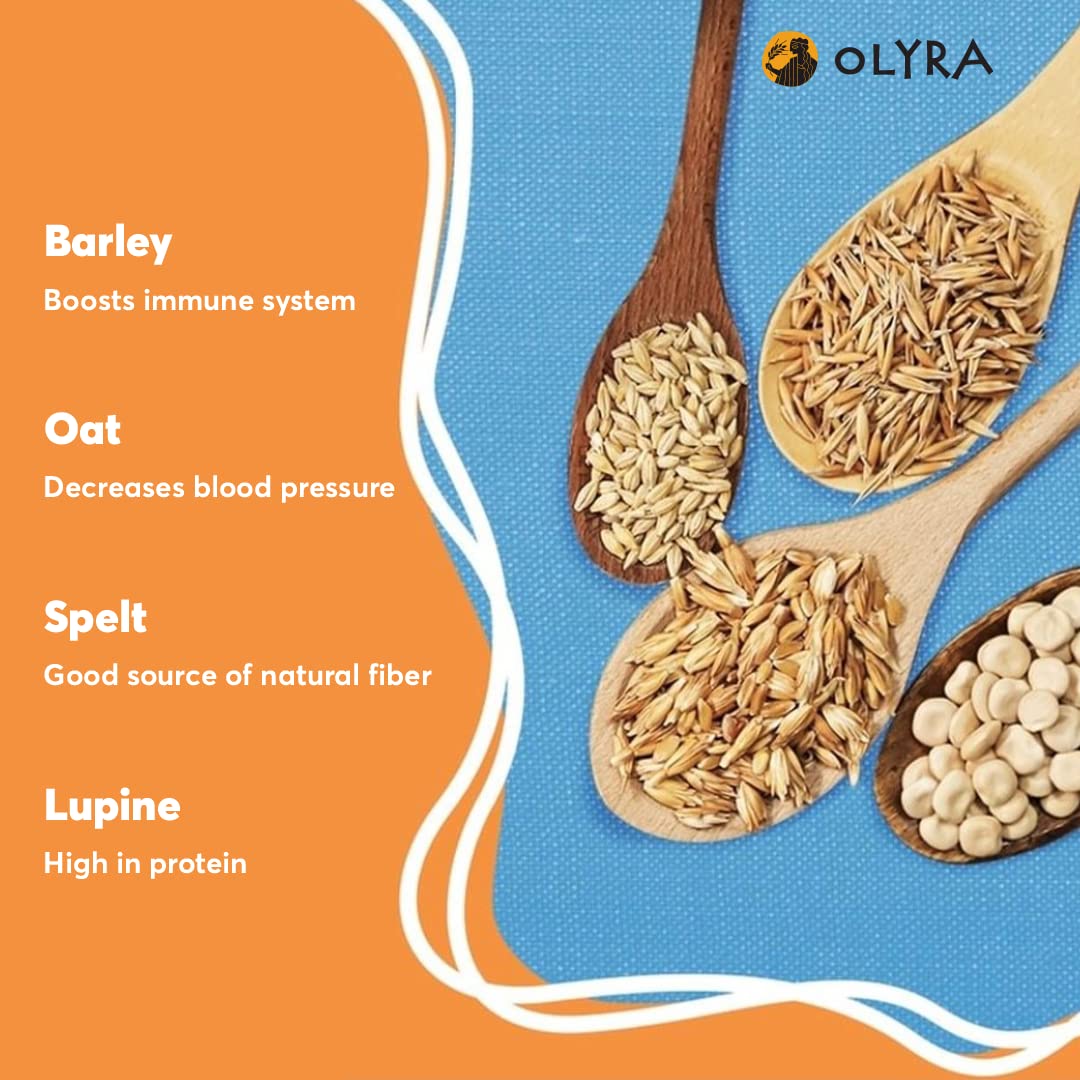 OLYRA

Barley
Boosts immune system

Oat
Decreases blood pressure

Spelt
Good source of natural fiber

Lupine
High in protein